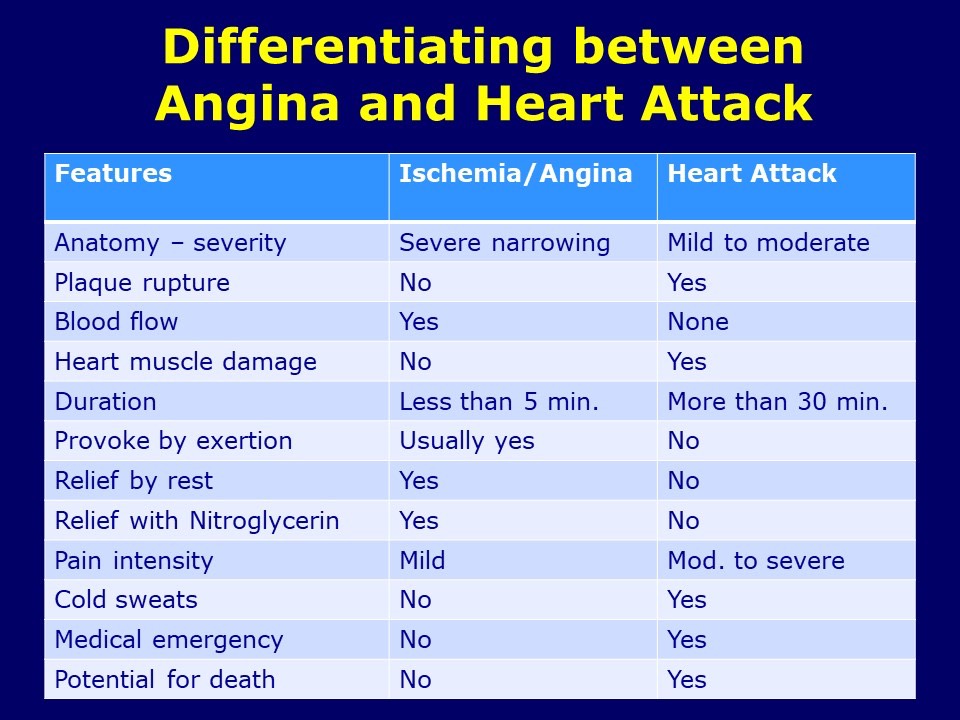 Differentiating between Angina and Heart Attack

| Features | Ischemia/Angina | Heart Attack |
|---|---|---|
| Anatomy – severity | Severe narrowing | Mild to moderate |
| Plaque rupture | No | Yes |
| Blood flow | Yes | None |
| Heart muscle damage | No | Yes |
| Duration | Less than 5 min. | More than 30 min. |
| Provoke by exertion | Usually yes | No |
| Relief by rest | Yes | No |
| Relief with Nitroglycerin | Yes | No |
| Pain intensity | Mild | Mod. to severe |
| Cold sweats | No | Yes |
| Medical emergency | No | Yes |
| Potential for death | No | Yes |